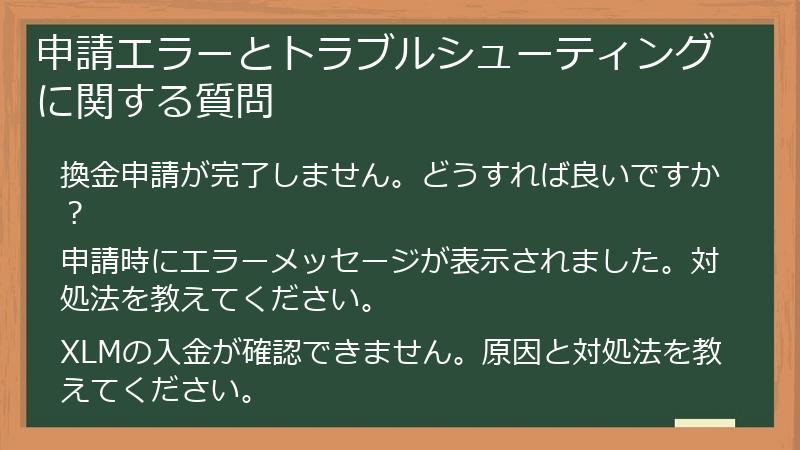 申請エラーとトラブルシューティングに関する質問

換金申請が完了しません。どうすれば良いですか？

申請時にエラーメッセージが表示されました。対処法を教えてください。

XLMの入金が確認できません。原因と対処法を教えてください。